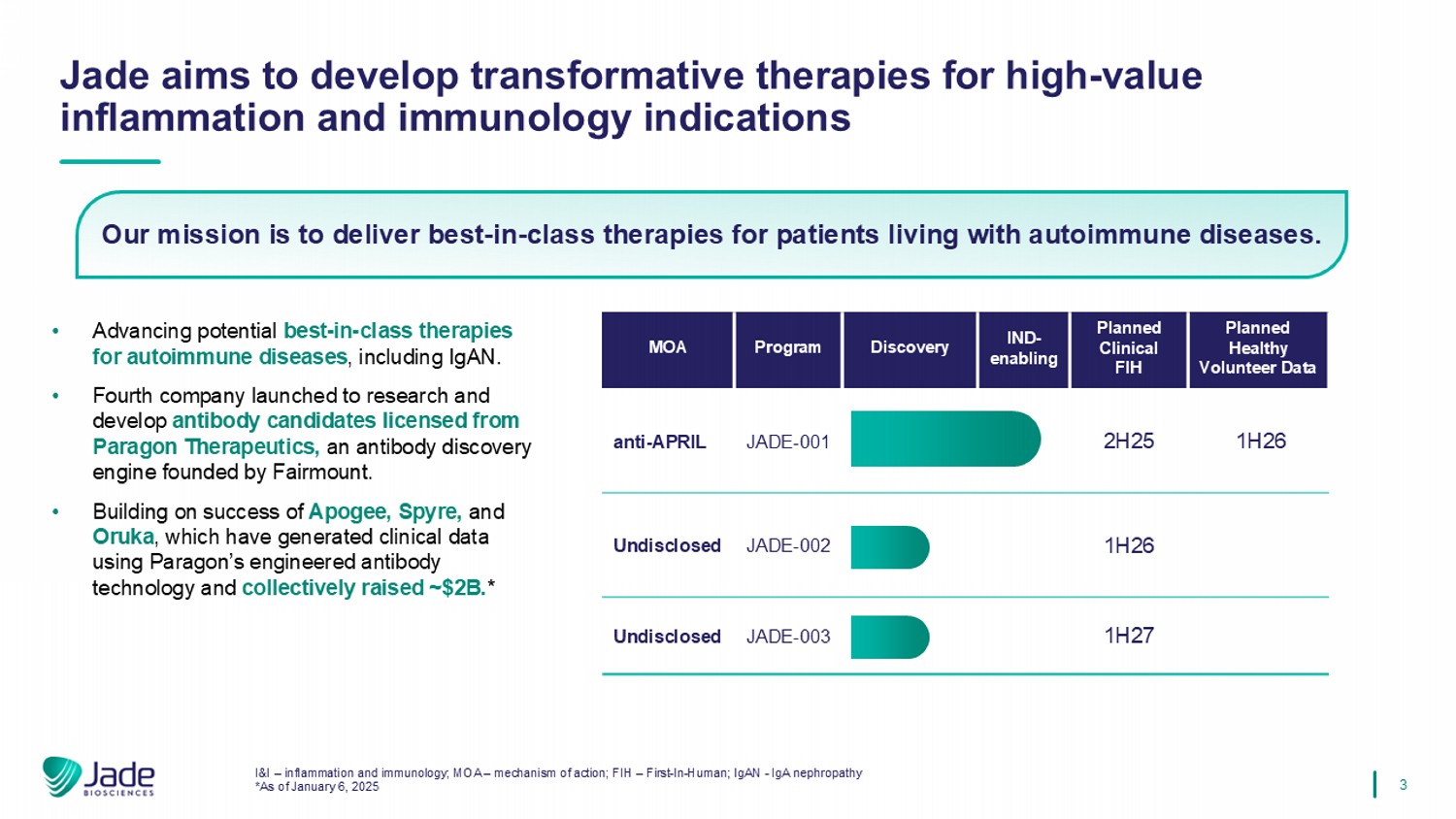 Jade aims to develop transformative therapies for high-value inflammation and immunology indications

Our mission is to deliver best-in-class therapies for patients living with autoimmune diseases.

• Advancing potential best-in-class therapies for autoimmune diseases, including IgAN.

• Fourth company launched to research and develop antibody candidates licensed from Paragon Therapeutics, an antibody discovery engine founded by Fairmount.

• Building on success of Apogee, Spyre, and Oruka, which have generated clinical data using Paragon's engineered antibody technology and collectively raised ~$2B.*

| MOA | Program | Discovery | IND-enabling | Planned Clinical FIH | Planned Healthy Volunteer Data |
|---|---|---|---|---|---|
| anti-APRIL | JADE-001 | | | 2H25 | 1H26 |
| Undisclosed | JADE-002 | | | 1H26 | |
| Undisclosed | JADE-003 | | | 1H27 | |

Jade BIOSCIENCES

I&I – inflammation and immunology; MOA – mechanism of action; FIH – First-In-Human; IgAN - IgA nephropathy
*As of January 6, 2025

3